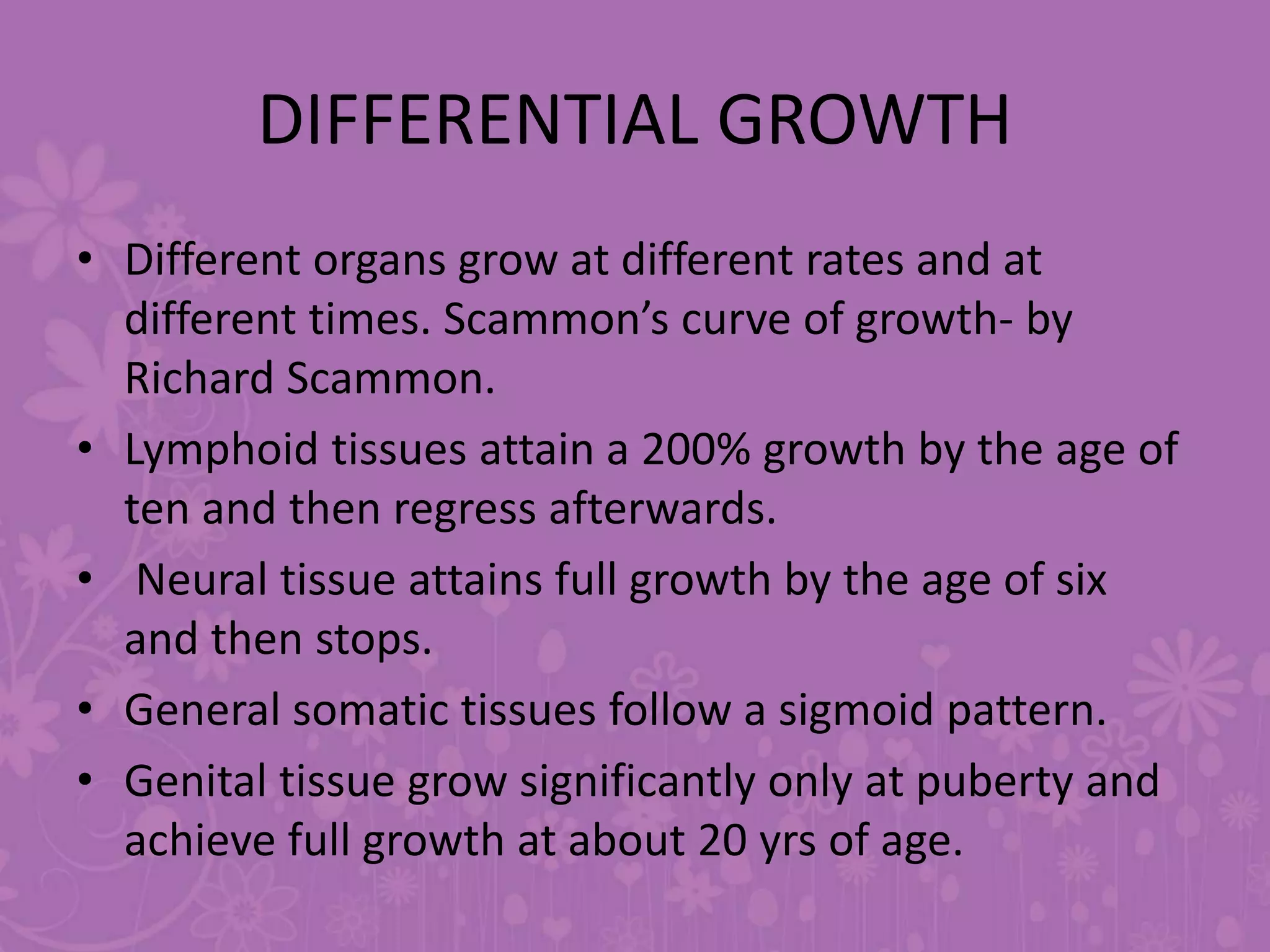 DIFFERENTIAL GROWTH

• Different organs grow at different rates and at different times. Scammon’s curve of growth- by Richard Scammon.

• Lymphoid tissues attain a 200% growth by the age of ten and then regress afterwards.

• Neural tissue attains full growth by the age of six and then stops.

• General somatic tissues follow a sigmoid pattern.

• Genital tissue grow significantly only at puberty and achieve full growth at about 20 yrs of age.